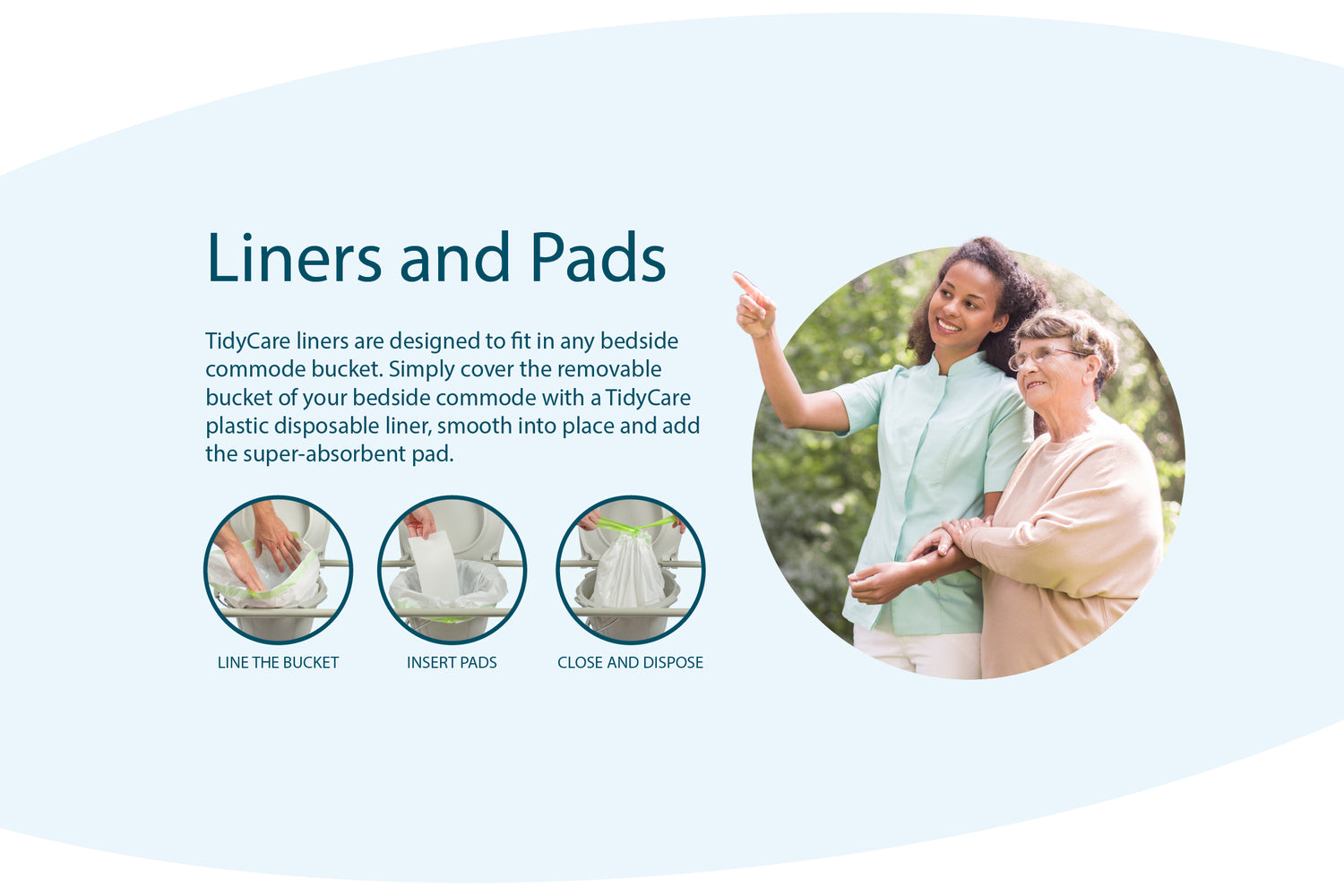 Liners and Pads

TidyCare liners are designed to fit in any bedside commode bucket. Simply cover the removable bucket of your bedside commode with a TidyCare plastic disposable liner, smooth into place and add the super-absorbent pad.

LINE THE BUCKET

INSERT PADS

CLOSE AND DISPOSE